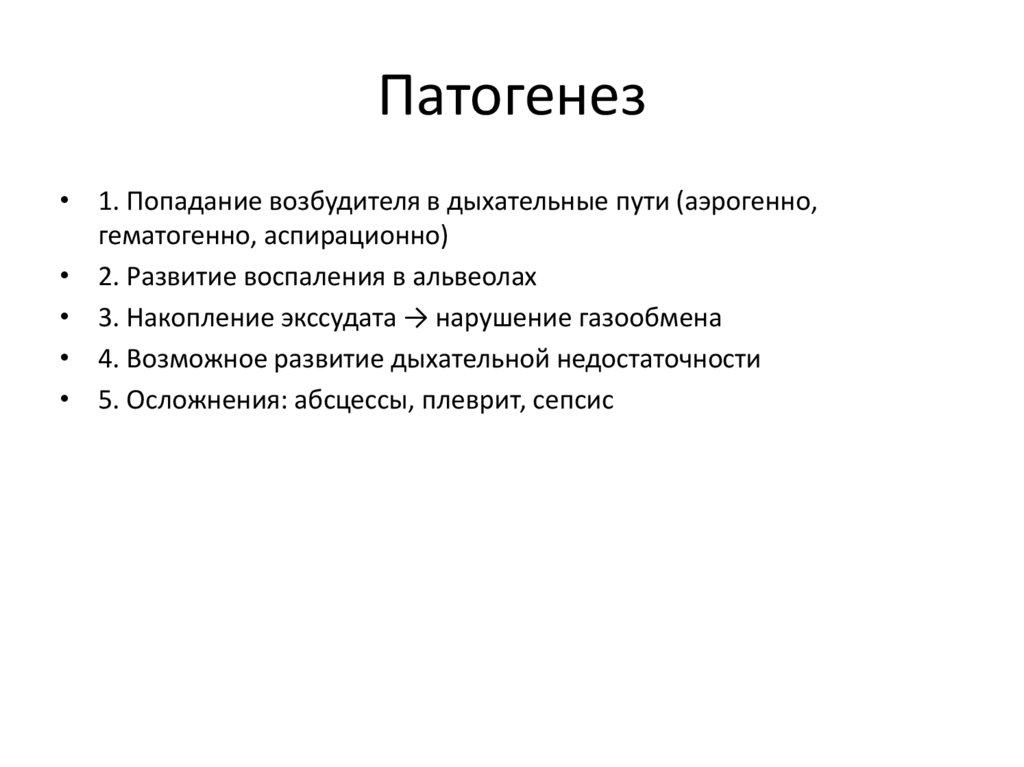 Патогенез

• 1. Попадание возбудителя в дыхательные пути (аэрогенно, гематогенно, аспирационно)
• 2. Развитие воспаления в альвеолах
• 3. Накопление экссудата → нарушение газообмена
• 4. Возможное развитие дыхательной недостаточности
• 5. Осложнения: абсцессы, плеврит, сепсис